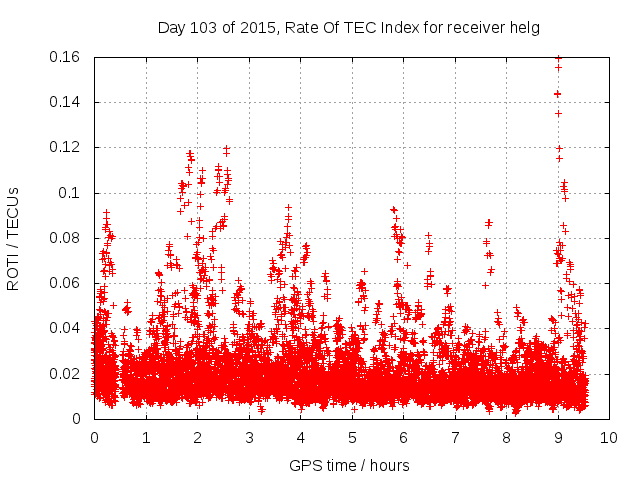 Day 103 of 2015, Rate Of TEC Index for receiver helg

ROTI / TECUs

0.16
0.14
0.12
0.1
0.08
0.06
0.04
0.02
0

0 1 2 3 4 5 6 7 8 9 10

GPS time / hours